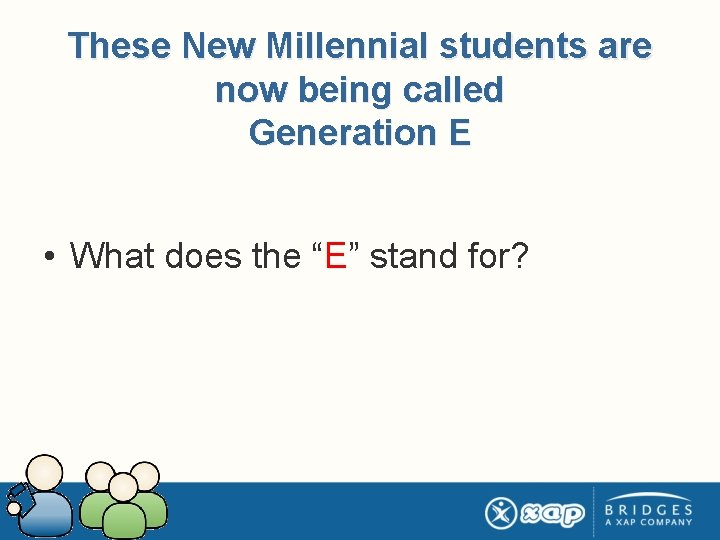 These New Millennial students are now being called Generation E

• What does the “E” stand for?

xap

BRIDGES
A XAP COMPANY